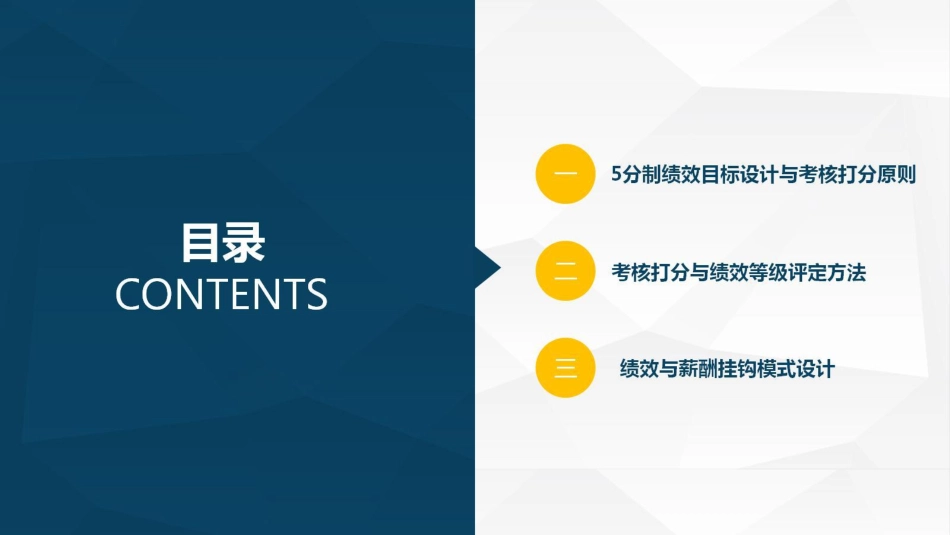 目录
CONTENTS

一 5分制绩效目标设计与考核打分原则

二 考核打分与绩效等级评定方法

三 绩效与薪酬挂钩模式设计